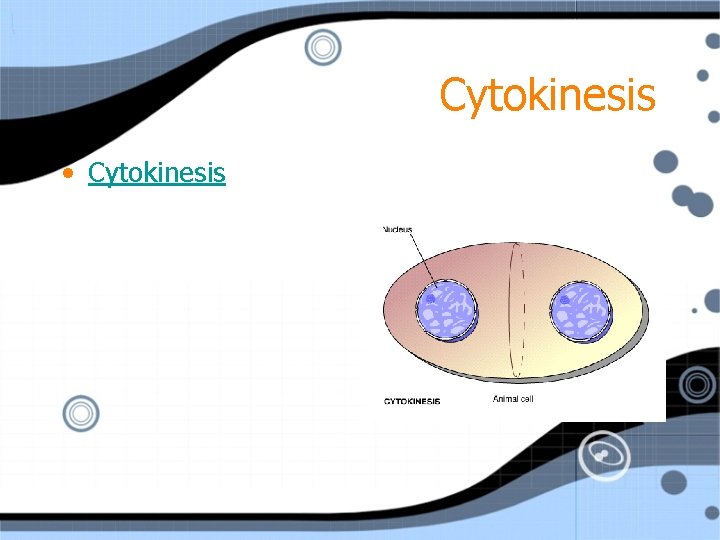 Cytokinesis

• Cytokinesis

Nucleus

CYTOKINESIS

Animal cell